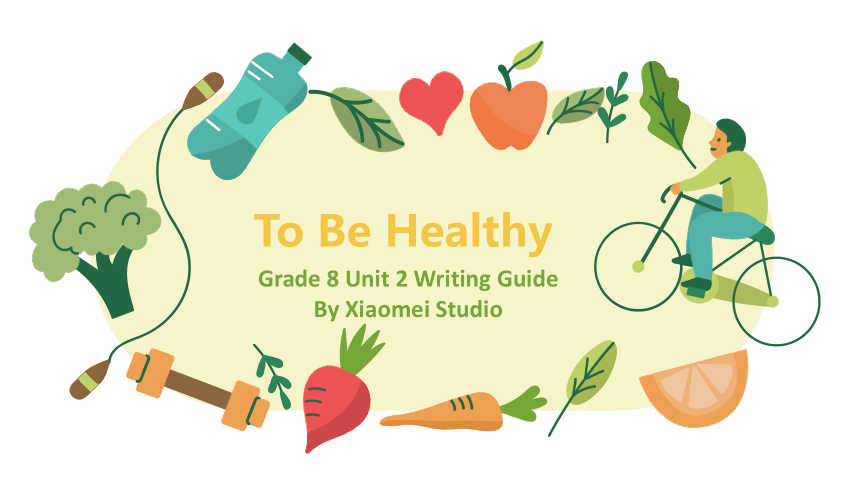 To Be Healthy

Grade 8 Unit 2 Writing Guide
By Xiaomei Studio